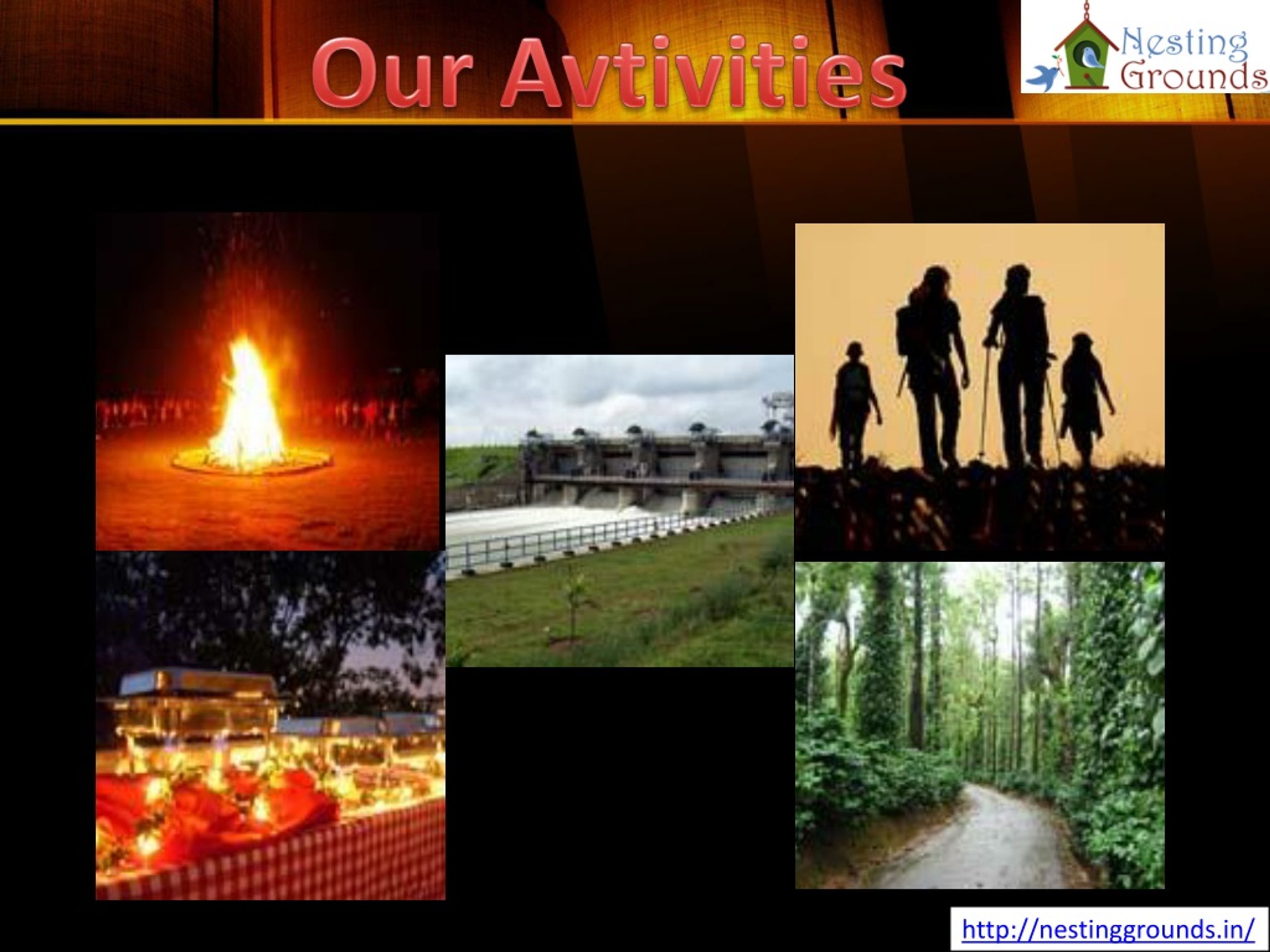 Our Avtivities

Nesting Grounds

http://nestinggrounds.in/